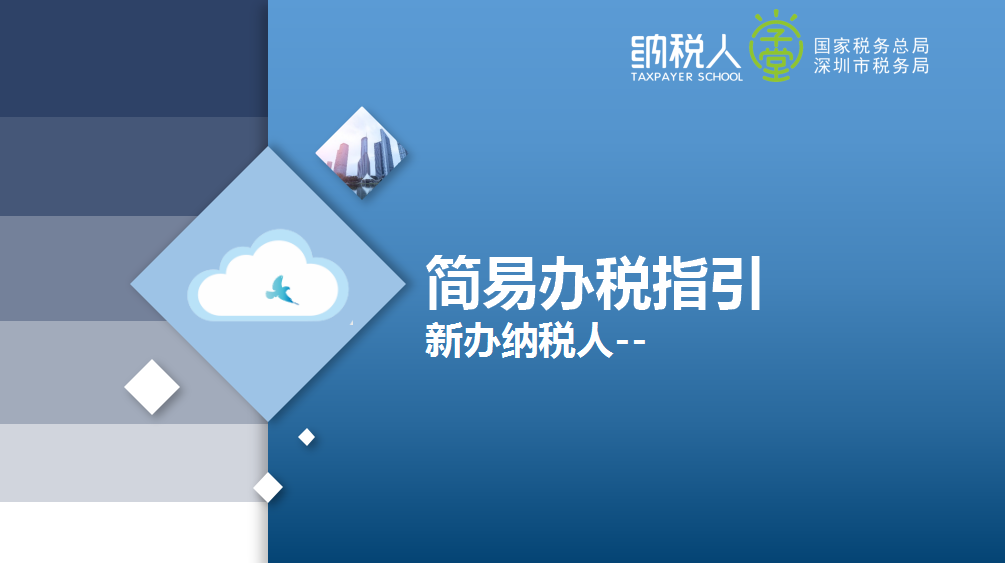 纳税人 学堂
TAXPAYER SCHOOL
国家税务总局
深圳市税务局

简易办税指引
新办纳税人--